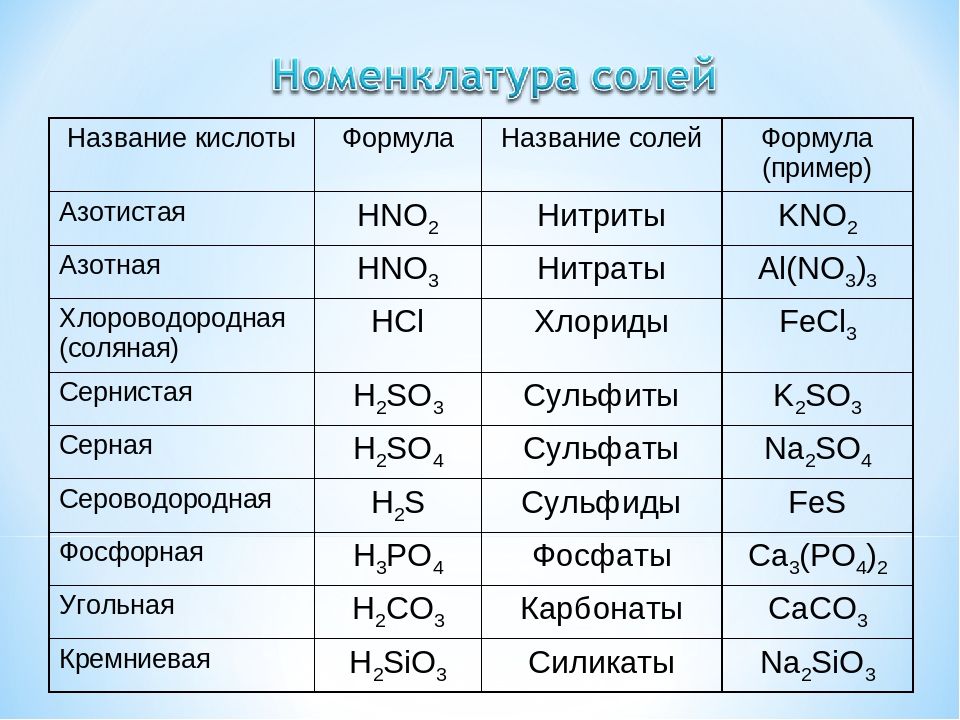 Номенклатура солей

| Название кислоты | Формула | Название солей | Формула (пример) |
|---|---|---|---|
| Азотистая | $HNO_2$ | Нитриты | $KNO_2$ |
| Азотная | $HNO_3$ | Нитраты | $Al(NO_3)_3$ |
| Хлороводородная (соляная) | $HCl$ | Хлориды | $FeCl_3$ |
| Сернистая | $H_2SO_3$ | Сульфиты | $K_2SO_3$ |
| Серная | $H_2SO_4$ | Сульфаты | $Na_2SO_4$ |
| Сероводородная | $H_2S$ | Сульфиды | $FeS$ |
| Фосфорная | $H_3PO_4$ | Фосфаты | $Ca_3(PO_4)_2$ |
| Угольная | $H_2CO_3$ | Карбонаты | $CaCO_3$ |
| Кремниевая | $H_2SiO_3$ | Силикаты | $Na_2SiO_3$ |